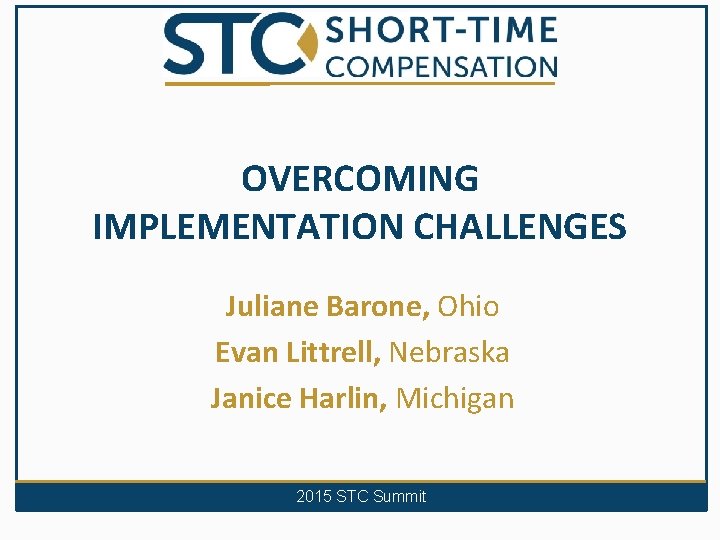 STC SHORT-TIME COMPENSATION

OVERCOMING IMPLEMENTATION CHALLENGES

Juliane Barone, Ohio
Evan Littrell, Nebraska
Janice Harlin, Michigan

2015 STC Summit